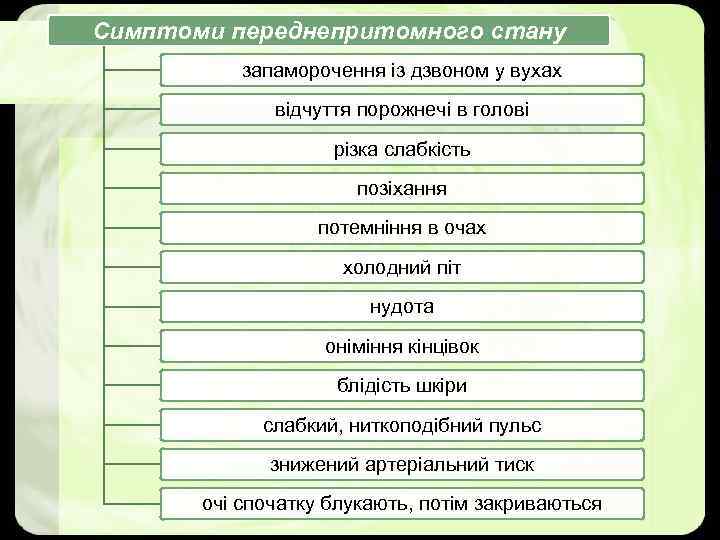 Симптоми переднепритомного стану

запаморочення із дзвоном у вухах

відчуття порожнечі в голові

різка слабкість

позіхання

потемніння в очах

холодний піт

нудота

оніміння кінцівок

блідість шкіри

слабкий, ниткоподібний пульс

знижений артеріальний тиск

очі спочатку блукають, потім закриваються